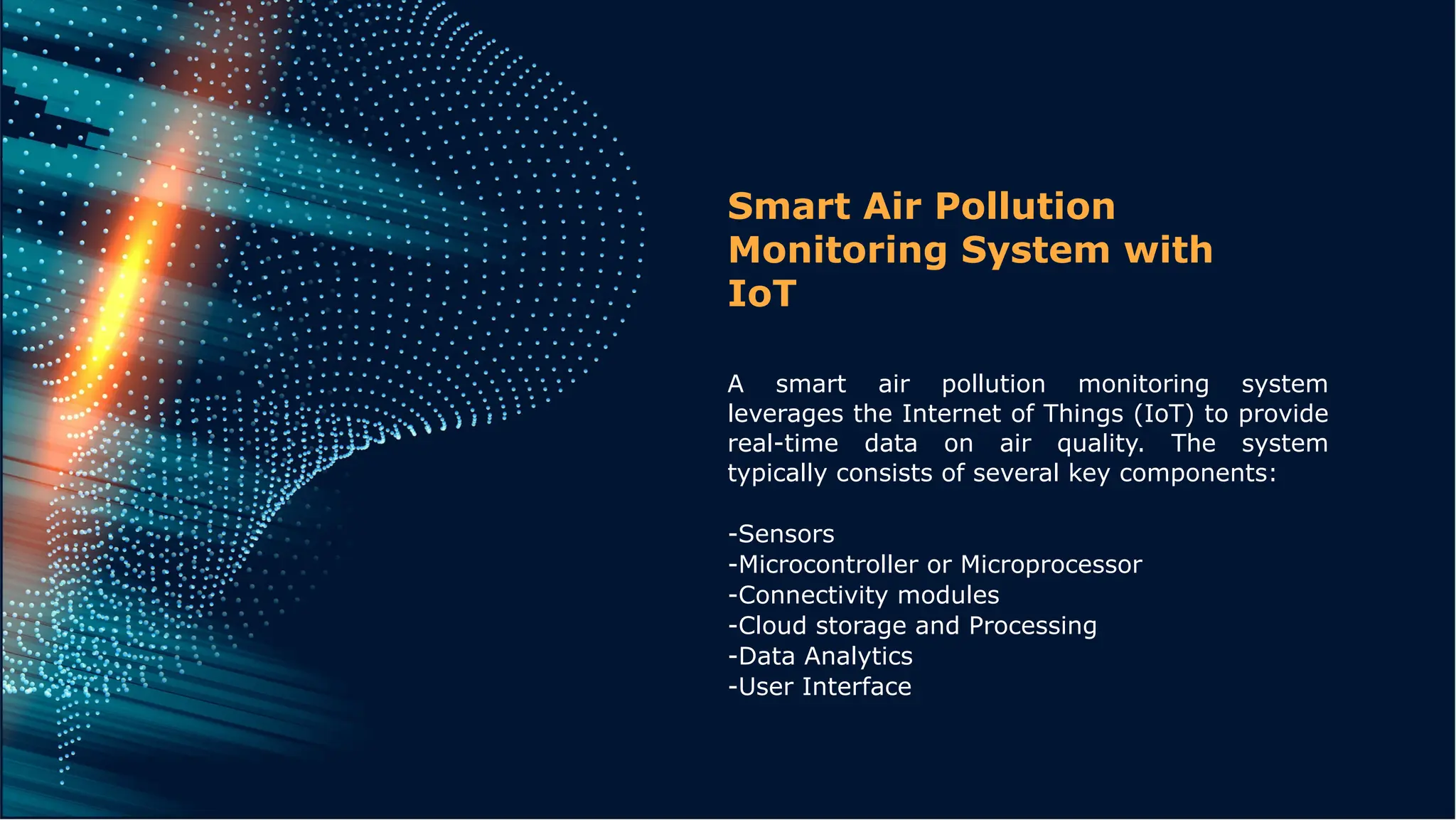 Smart Air Pollution Monitoring System with IoT

A smart air pollution monitoring system leverages the Internet of Things (IoT) to provide real-time data on air quality. The system typically consists of several key components:

-Sensors
-Microcontroller or Microprocessor
-Connectivity modules
-Cloud storage and Processing
-Data Analytics
-User Interface